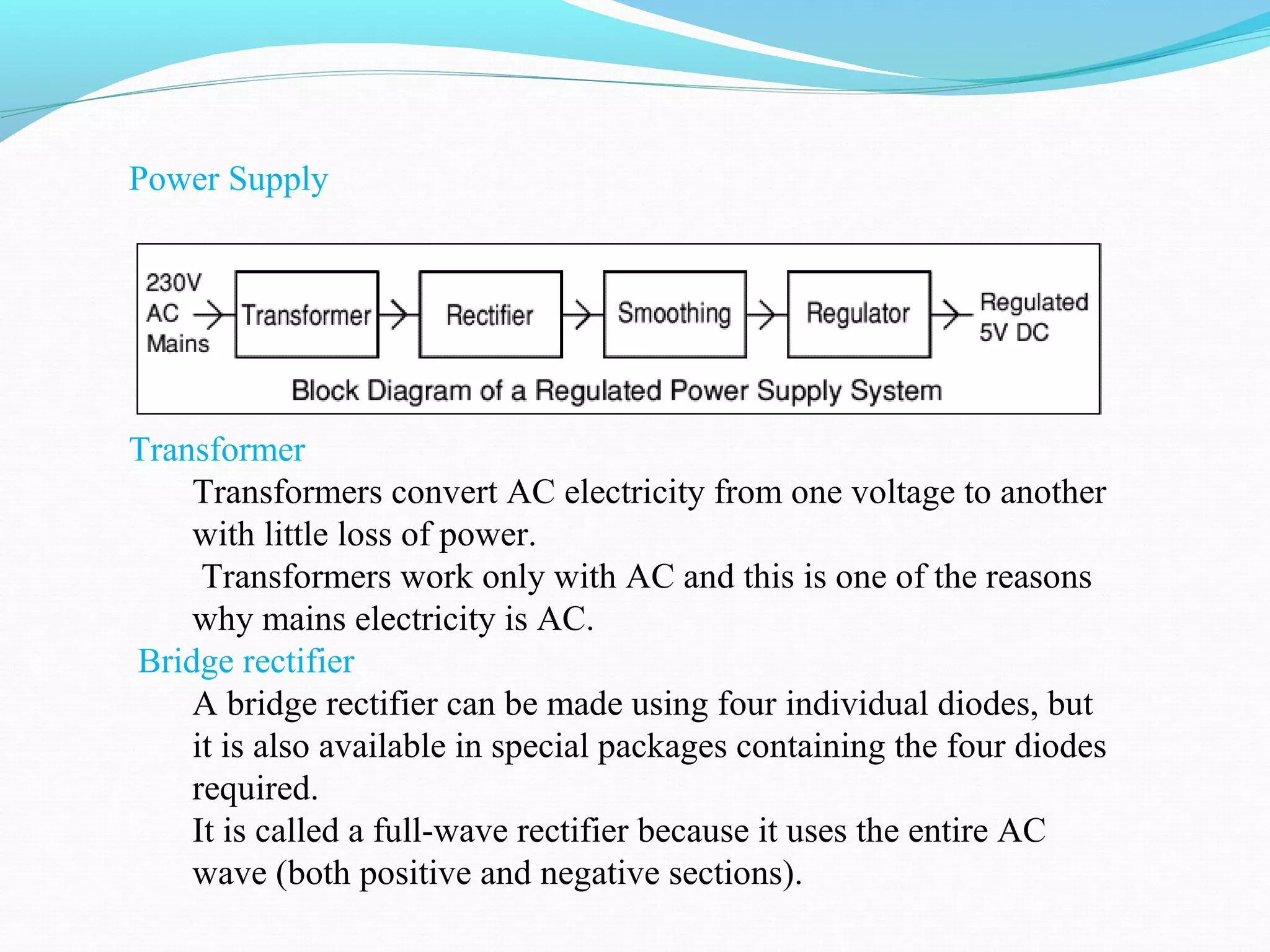 Power Supply

230V AC Mains
Transformer
Rectifier
Smoothing
Regulator
Regulated 5V DC
Block Diagram of a Regulated Power Supply System

Transformer

Transformers convert AC electricity from one voltage to another with little loss of power.

Transformers work only with AC and this is one of the reasons why mains electricity is AC.

Bridge rectifier

A bridge rectifier can be made using four individual diodes, but it is also available in special packages containing the four diodes required.

It is called a full-wave rectifier because it uses the entire AC wave (both positive and negative sections).